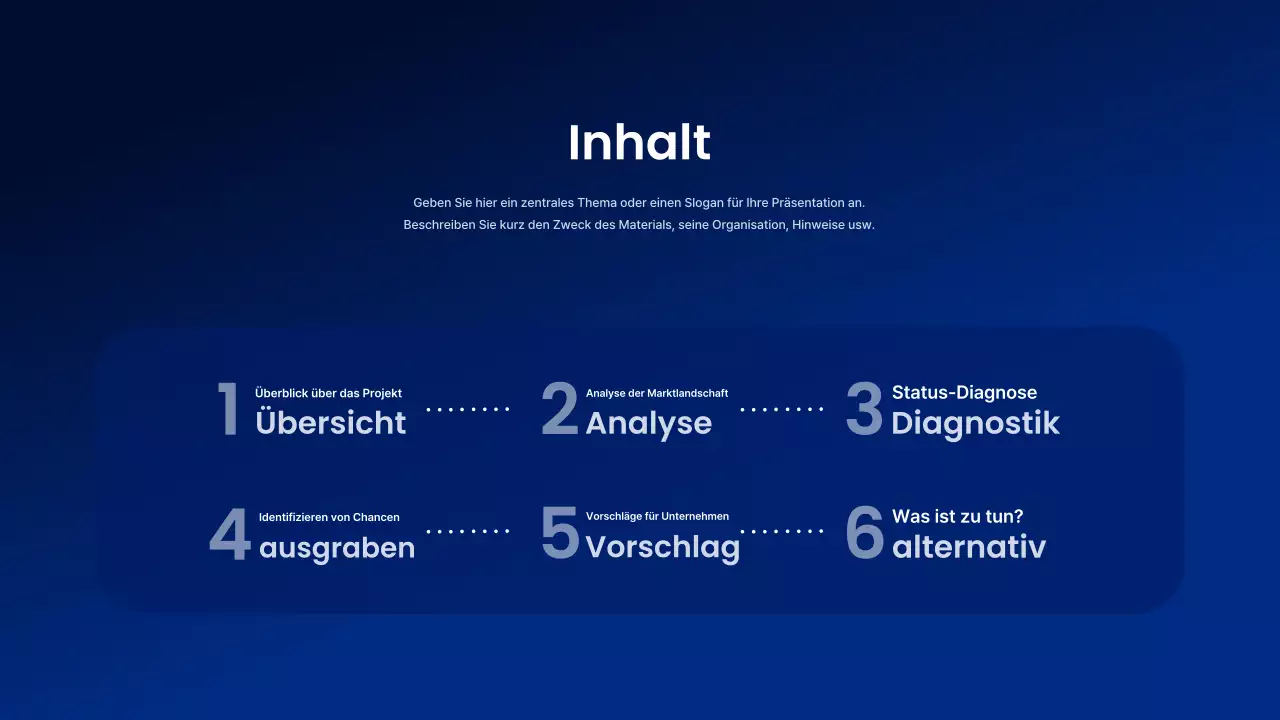 Inhalt

Geben Sie hier ein zentrales Thema oder einen Slogan für Ihre Präsentation an.
Beschreiben Sie kurz den Zweck des Materials, seine Organisation, Hinweise usw.

1 Überblick über das Projekt
Übersicht

2 Analyse der Marktlandschaft
Analyse

3 Status-Diagnose
Diagnostik

4 Identifizieren von Chancen
ausgraben

5 Vorschläge für Unternehmen
Vorschlag

6 Was ist zu tun?
alternativ